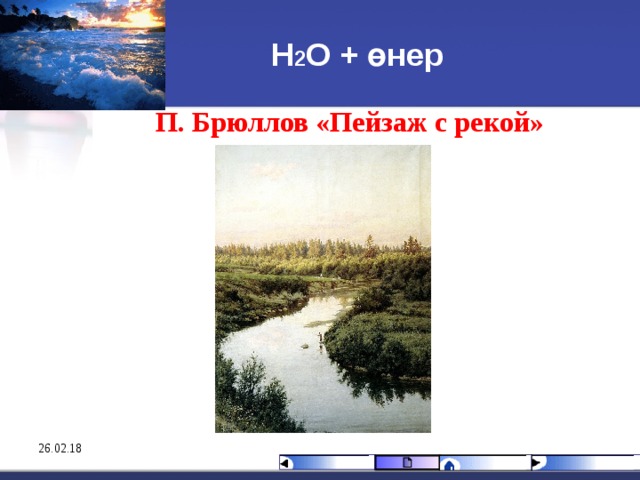 $H_2O$ + өнер

П. Брюллов «Пейзаж с рекой»

26.02.18